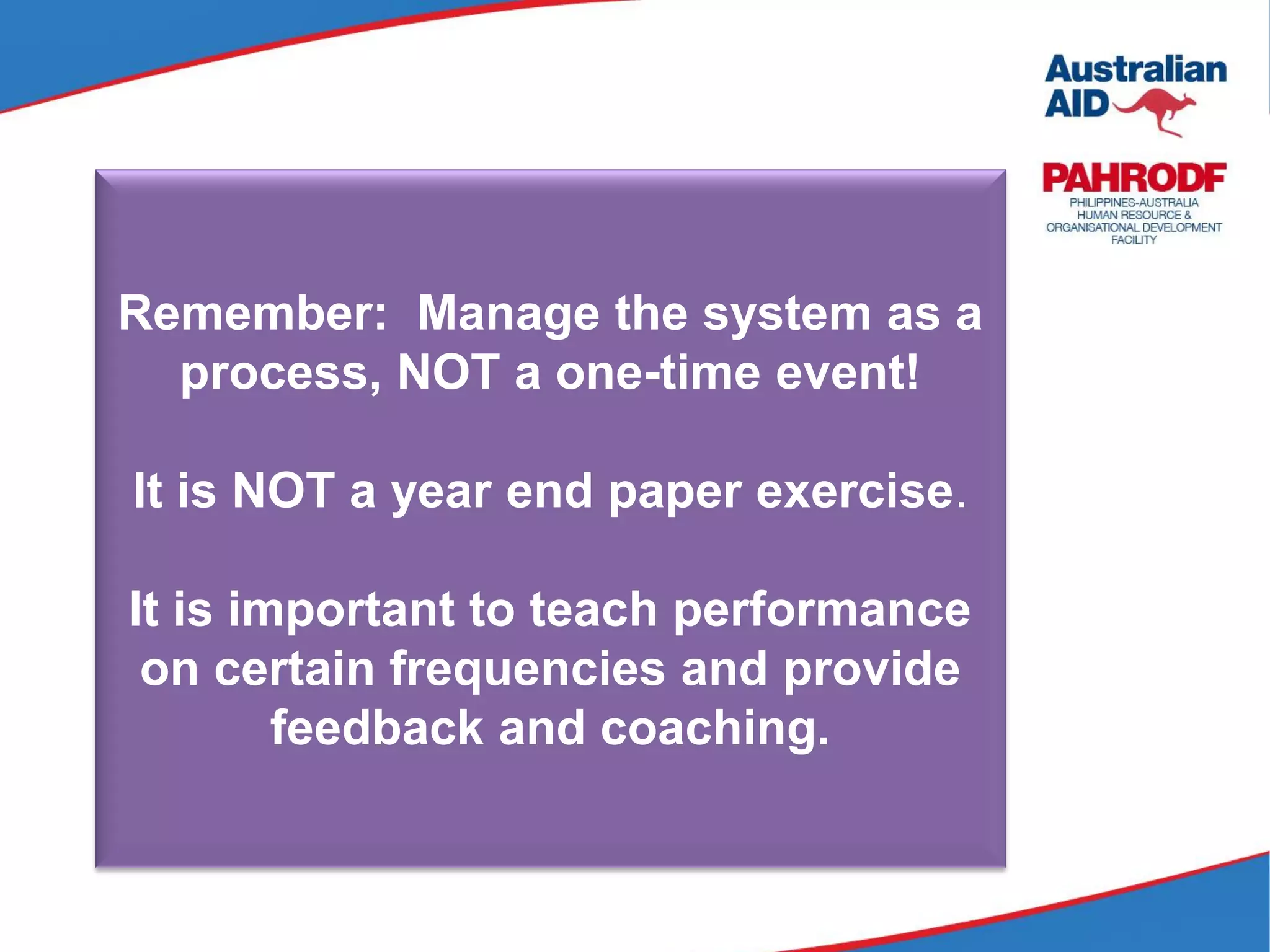 Australian AID

PAHRODF
PHILIPPINES-AUSTRALIA HUMAN RESOURCE & ORGANISATIONAL DEVELOPMENT FACILITY

Remember: Manage the system as a process, NOT a one-time event!

It is NOT a year end paper exercise.

It is important to teach performance on certain frequencies and provide feedback and coaching.